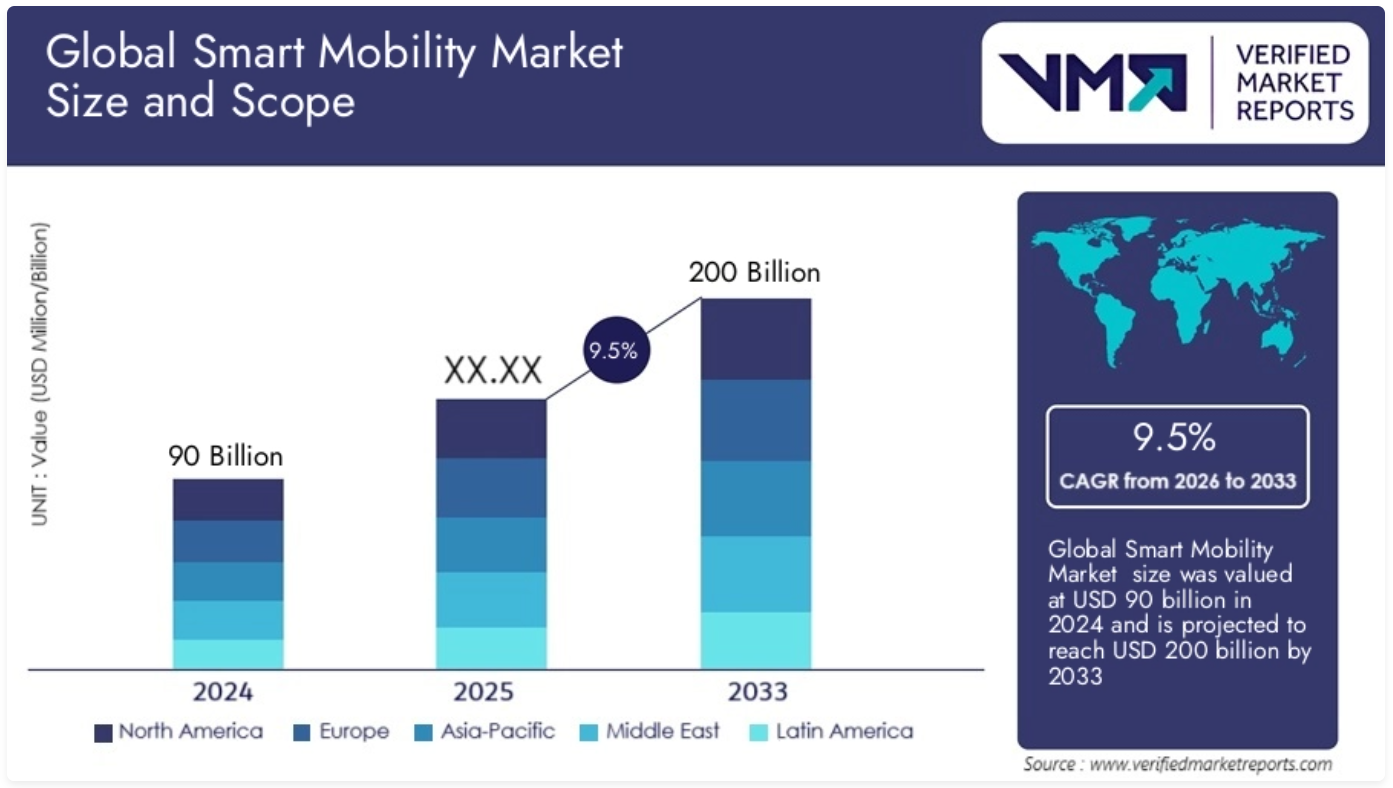 Global Smart Mobility Market Size and Scope

VMR VERIFIED MARKET REPORTS

UNIT : Value (USD Million/Billion)

90 Billion

XX.XX

9.5%

200 Billion

2024

2025

2033

North America
Europe
Asia-Pacific
Middle East
Latin America

9.5%

CAGR from 2026 to 2033

Global Smart Mobility Market size was valued at USD 90 billion in 2024 and is projected to reach USD 200 billion by 2033

Source : www.verifiedmarketreports.com